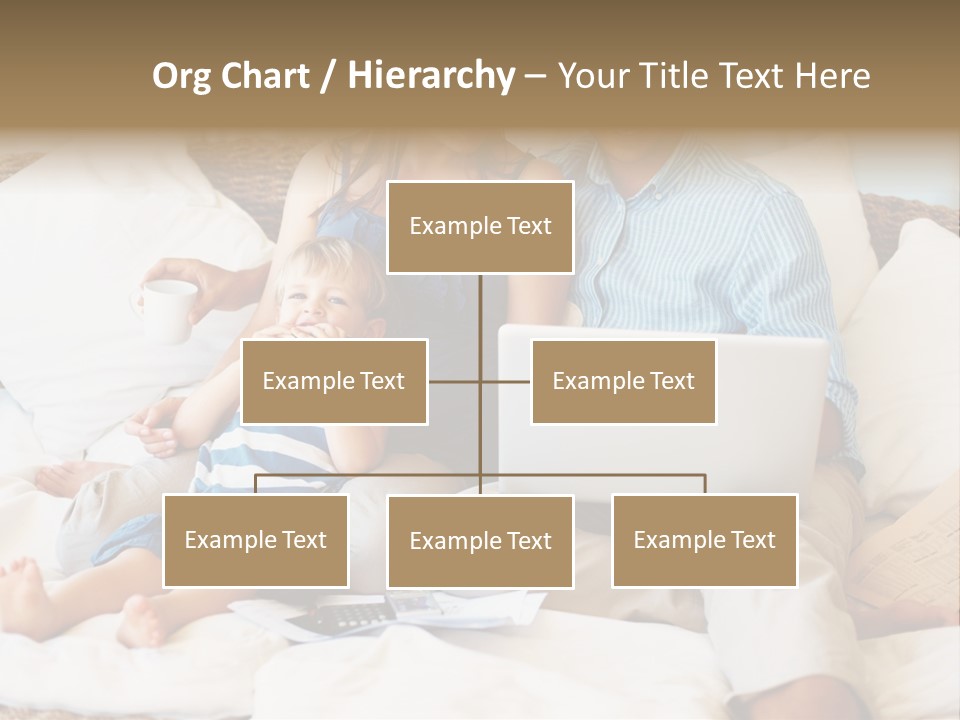 Org Chart / Hierarchy – Your Title Text Here

Example Text

Example Text

Example Text

Example Text

Example Text

Example Text